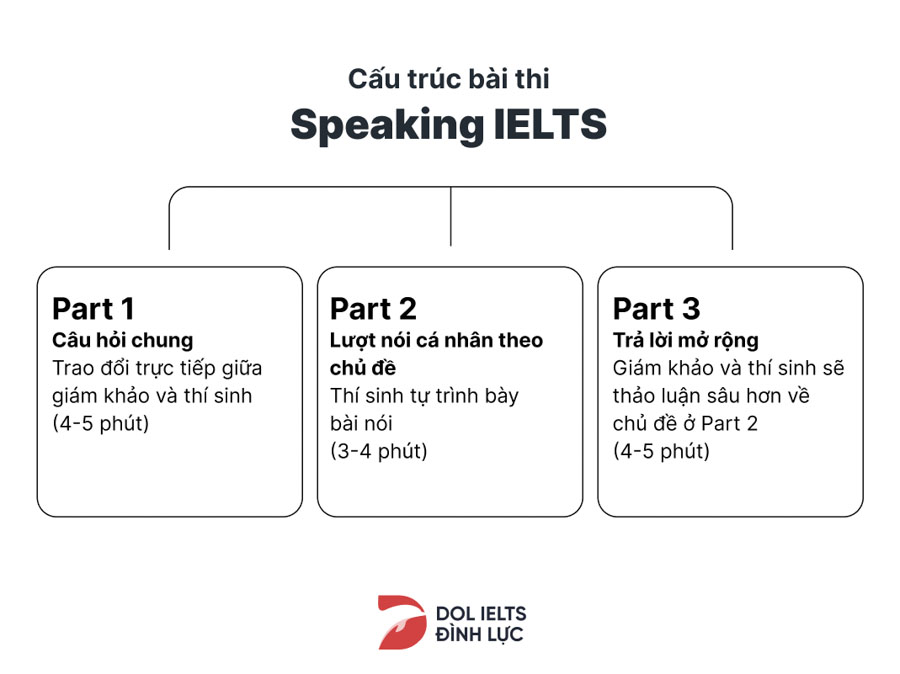 Cấu trúc bài thi
Speaking IELTS

Part 1
Câu hỏi chung
Trao đổi trực tiếp giữa giám khảo và thí sinh (4-5 phút)

Part 2
Lượt nói cá nhân theo chủ đề
Thí sinh tự trình bày bài nói
(3-4 phút)

Part 3
Trả lời mở rộng
Giám khảo và thí sinh sẽ thảo luận sâu hơn về chủ đề ở Part 2
(4-5 phút)

DOL IELTS
ĐÌNH LỰC